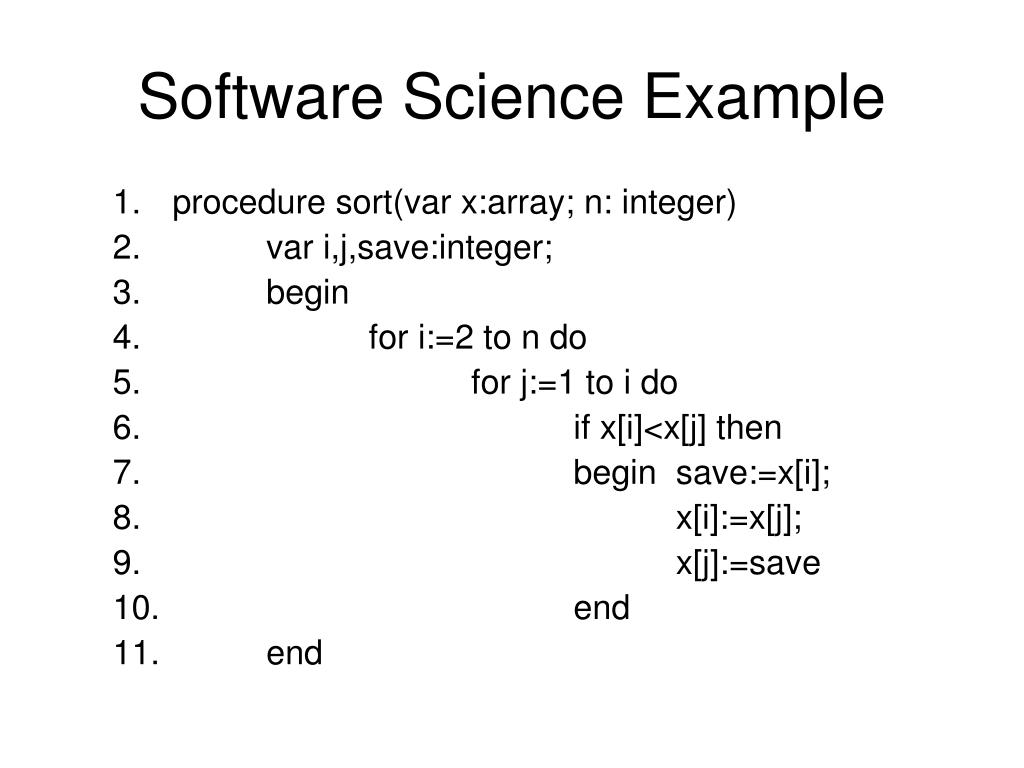 Software Science Example

1. procedure sort(var x:array; n: integer)
2. var i,j,save:integer;
3. begin
4. for i:=2 to n do
5. for j:=1 to i do
6. if x[i]<x[j] then
7. begin save:=x[i];
8. x[i]:=x[j];
9. x[j]:=save
10. end
11. end